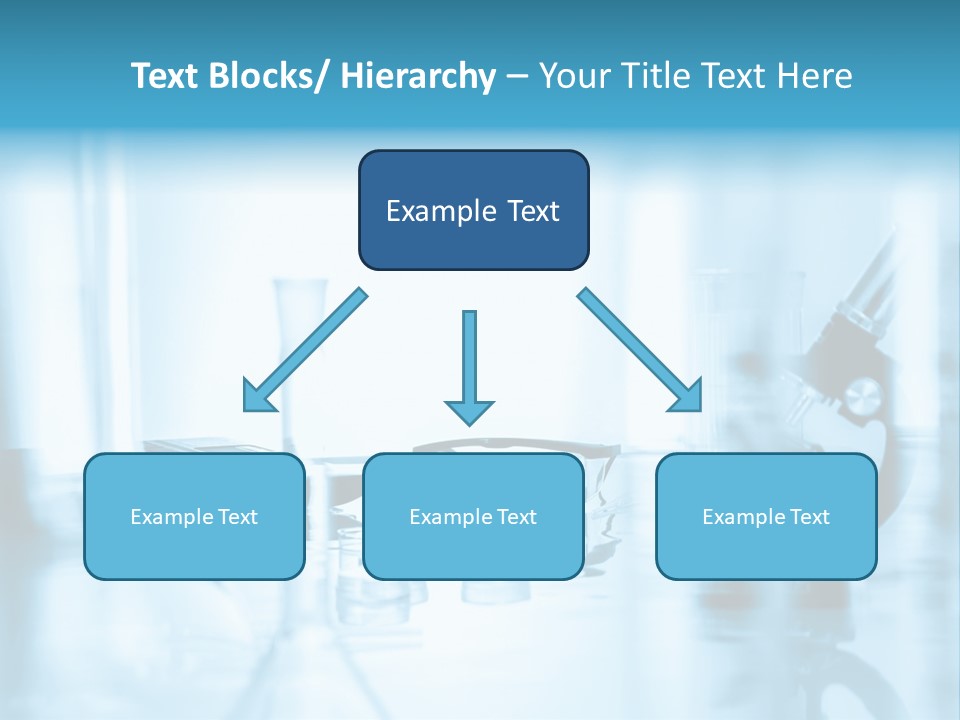 Text Blocks/ Hierarchy – Your Title Text Here

Example Text

Example Text

Example Text

Example Text